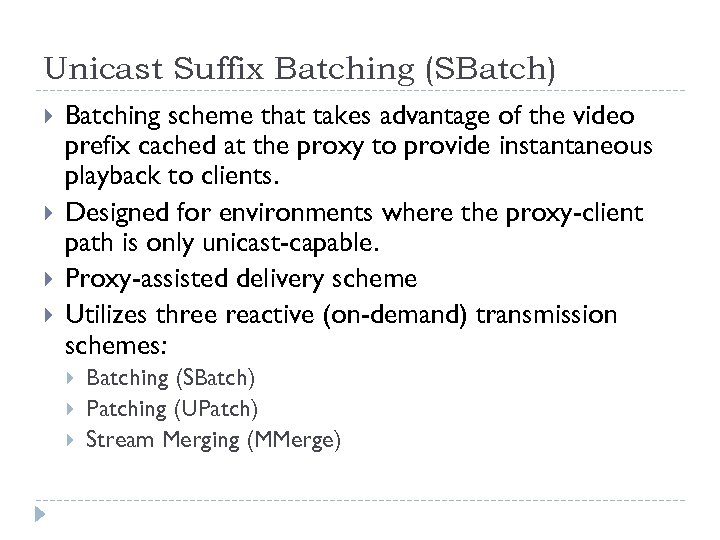 Unicast Suffix Batching (SBatch)

Batching scheme that takes advantage of the video prefix cached at the proxy to provide instantaneous playback to clients.

Designed for environments where the proxy-client path is only unicast-capable.

Proxy-assisted delivery scheme

Utilizes three reactive (on-demand) transmission schemes:

Batching (SBatch)

Patching (UPatch)

Stream Merging (MMerge)